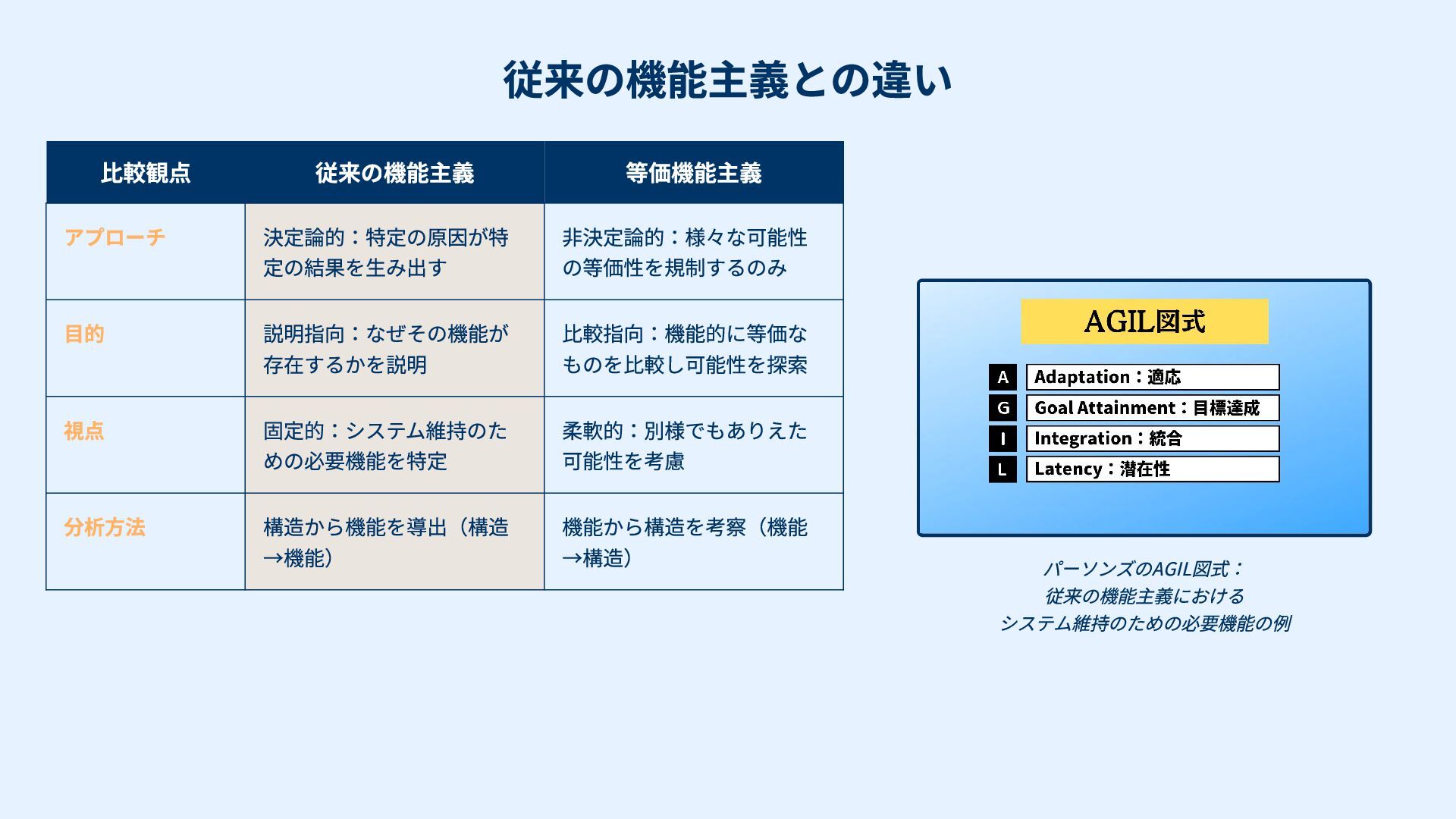 従来の機能主義との違い

| 比較観点 | 従来の機能主義 | 等価機能主義 |
|---|---|---|
| アプローチ | 決定論的：特定の原因が特定の結果を生み出す | 非決定論的：様々な可能性の等価性を規制するのみ |
| 目的 | 説明指向：なぜその機能が存在するかを説明 | 比較指向：機能的に等価なものを比較し可能性を探索 |
| 視点 | 固定的：システム維持のための必要機能を特定 | 柔軟的：別様でもありえた可能性を考慮 |
| 分析方法 | 構造から機能を導出（構造→機能） | 機能から構造を考察（機能→構造） |

AGIL図式

A Adaptation：適応
G Goal Attainment：目標達成
I Integration：統合
L Latency：潜在性

パーソンズのAGIL図式：
従来の機能主義における
システム維持のための必要機能の例